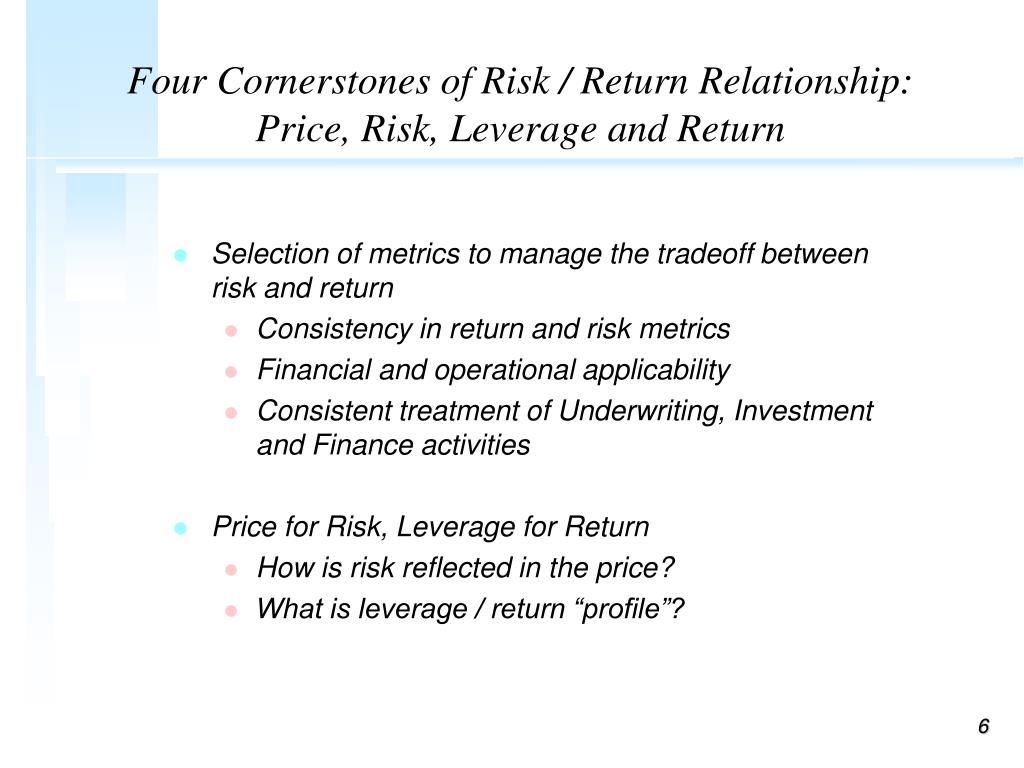 Four Cornerstones of Risk / Return Relationship: Price, Risk, Leverage and Return

- Selection of metrics to manage the tradeoff between risk and return
  - Consistency in return and risk metrics
  - Financial and operational applicability
  - Consistent treatment of Underwriting, Investment and Finance activities

- Price for Risk, Leverage for Return
  - How is risk reflected in the price?
  - What is leverage / return “profile”?

6